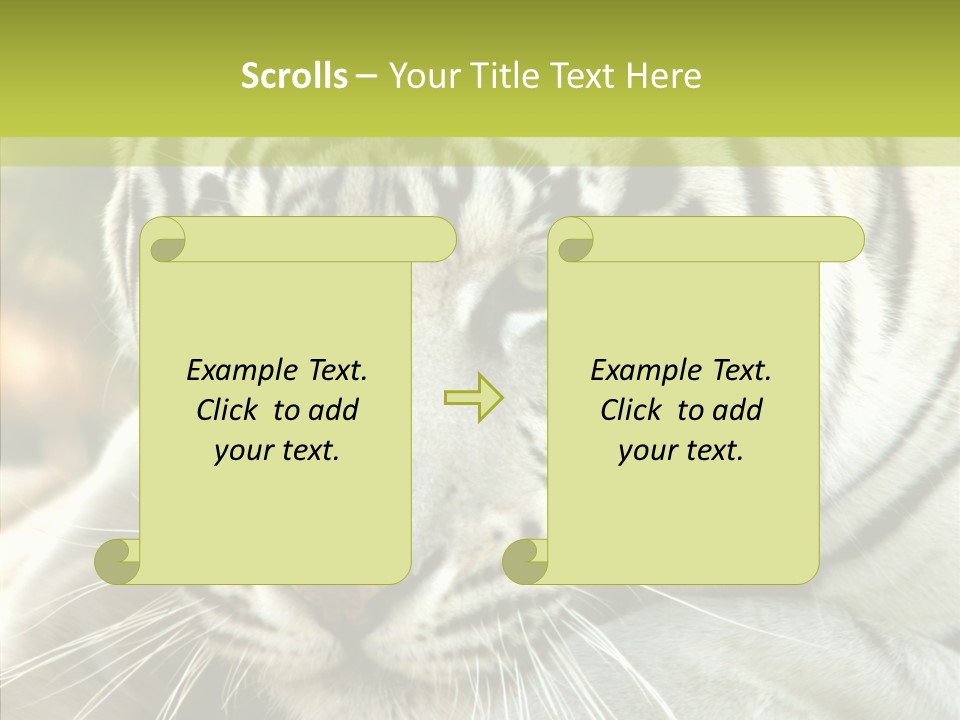 Scrolls – Your Title Text Here

Example Text. Click to add your text.

Example Text. Click to add your text.